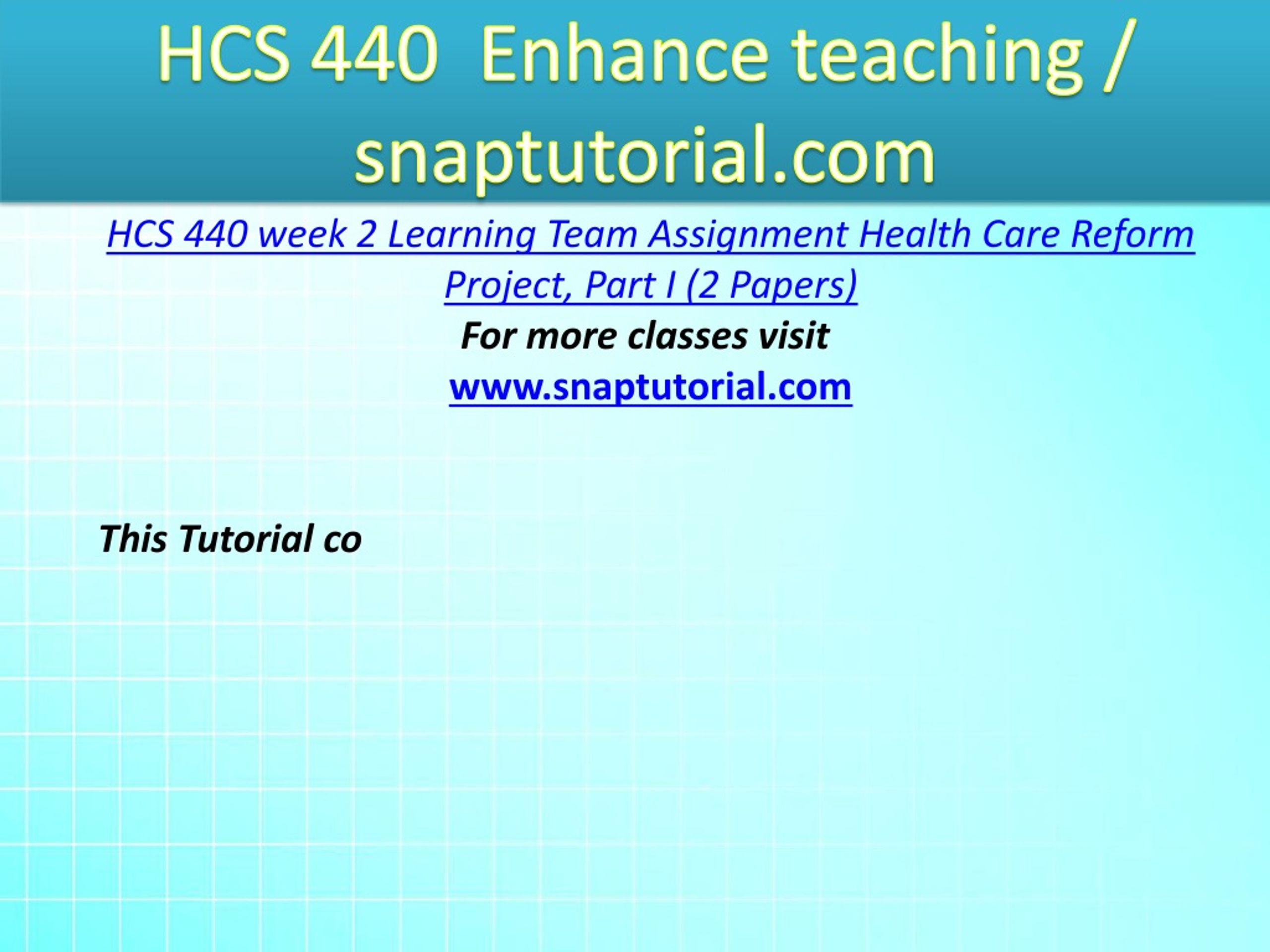 HCS 440 Enhance teaching / snaptutorial.com

HCS 440 week 2 Learning Team Assignment Health Care Reform Project, Part I (2 Papers)

For more classes visit

www.snaptutorial.com

This Tutorial co